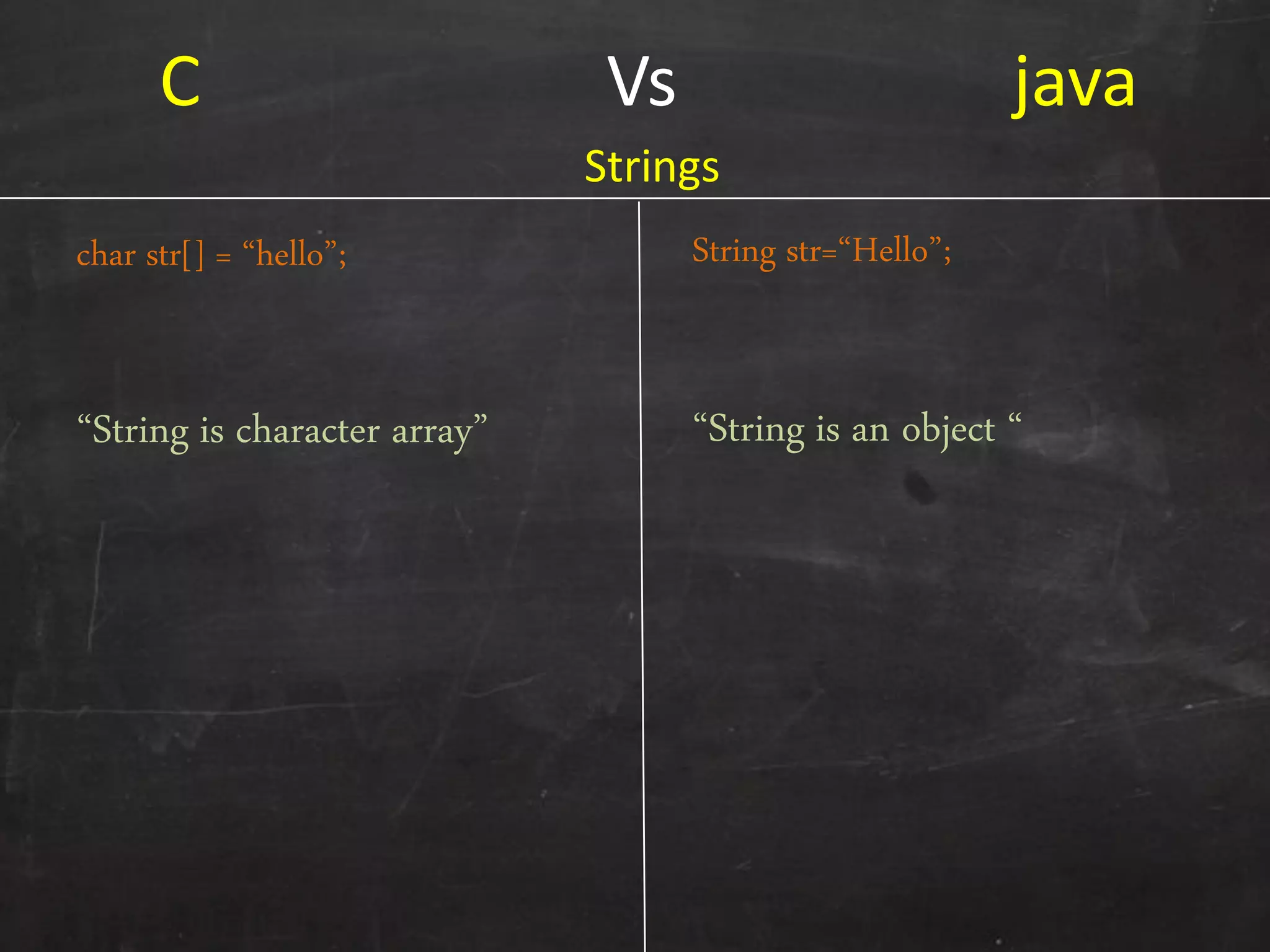 C Vs java

Strings

char str[] = “hello”;

“String is character array”

String str=“Hello”;

“String is an object “